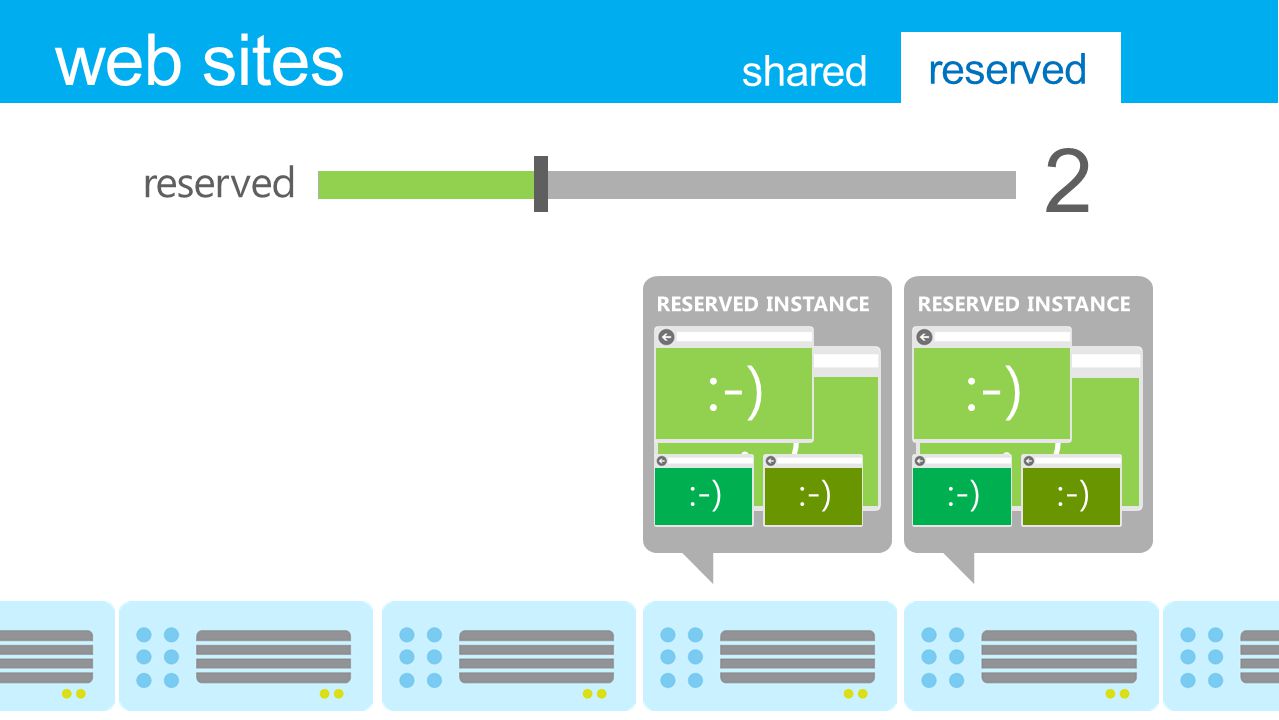 web sites

shared reserved

reserved 2

RESERVED INSTANCE

:-)

:-) :-)

RESERVED INSTANCE

:-)

:-) :-)